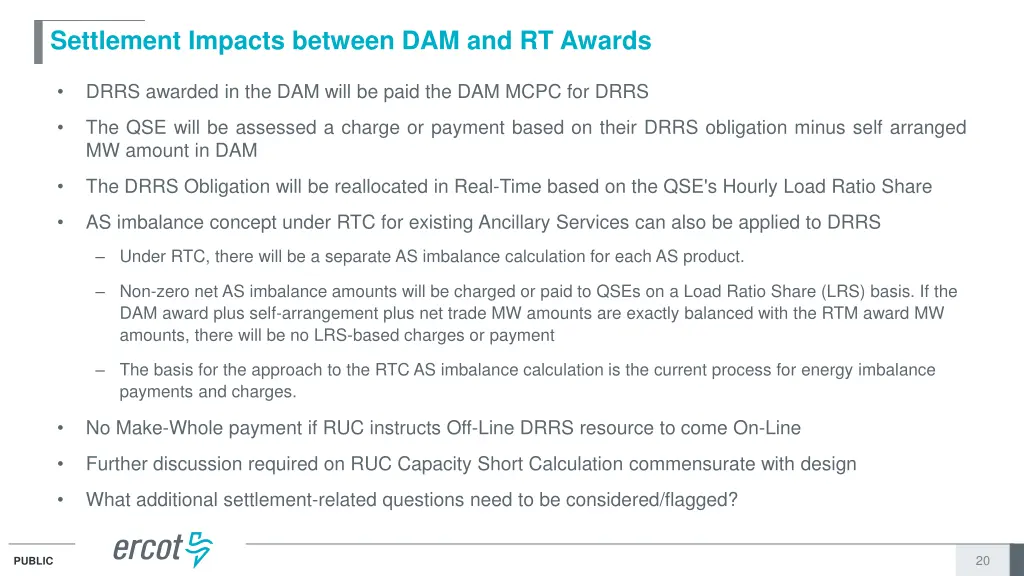 Settlement Impacts between DAM and RT Awards

• DRRS awarded in the DAM will be paid the DAM MCPC for DRRS

• The QSE will be assessed a charge or payment based on their DRRS obligation minus self arranged MW amount in DAM

• The DRRS Obligation will be reallocated in Real-Time based on the QSE's Hourly Load Ratio Share

• AS imbalance concept under RTC for existing Ancillary Services can also be applied to DRRS

– Under RTC, there will be a separate AS imbalance calculation for each AS product.

– Non-zero net AS imbalance amounts will be charged or paid to QSEs on a Load Ratio Share (LRS) basis. If the DAM award plus self-arrangement plus net trade MW amounts are exactly balanced with the RTM award MW amounts, there will be no LRS-based charges or payment

– The basis for the approach to the RTC AS imbalance calculation is the current process for energy imbalance payments and charges.

• No Make-Whole payment if RUC instructs Off-Line DRRS resource to come On-Line

• Further discussion required on RUC Capacity Short Calculation commensurate with design

• What additional settlement-related questions need to be considered/flagged?

PUBLIC

ercot

20